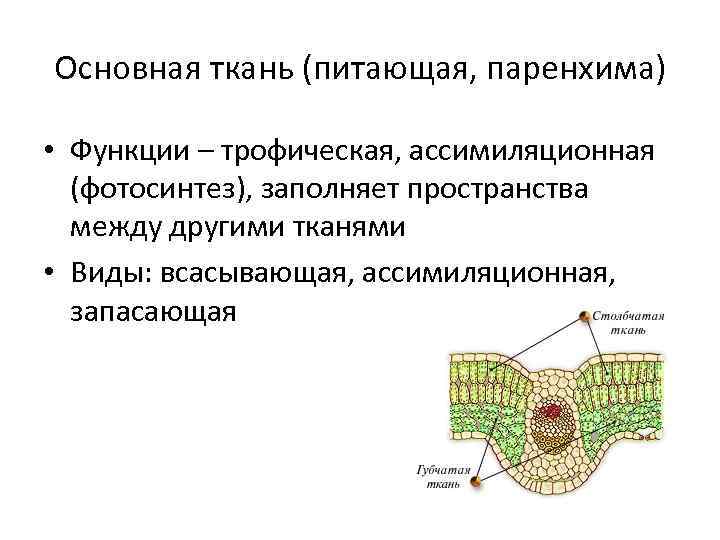 Основная ткань (питающая, паренхима)

• Функции – трофическая, ассимиляционная (фотосинтез), заполняет пространства между другими тканями

• Виды: всасывающая, ассимиляционная, запасающая

Столбчатая ткань

Губчатая ткань